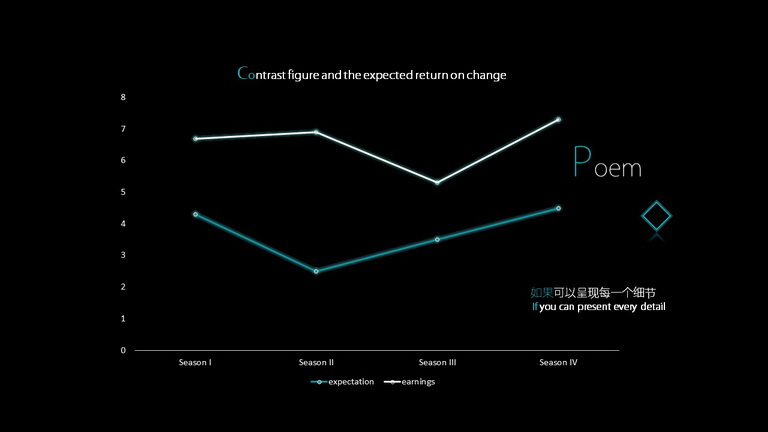 Contrast figure and the expected return on change

8
7
6
5
4
3
2
1
0

Season I
Season II
Season III
Season IV

expectation
earnings

Poem

如果可以呈现每一个细节
If you can present every detail